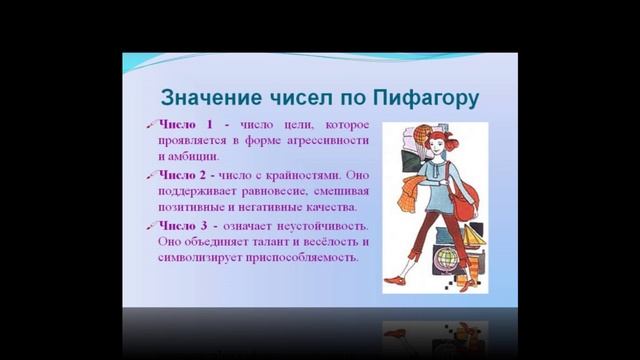 Значение чисел по Пифагору

Число 1 - число цели, которое проявляется в форме агрессивности и амбиции.

Число 2 - число с крайностями. Оно поддерживает равновесие, смешивая позитивные и негативные качества.

Число 3 - означает неустойчивость. Оно объединяет талант и весёлость и символизирует приспособляемость.